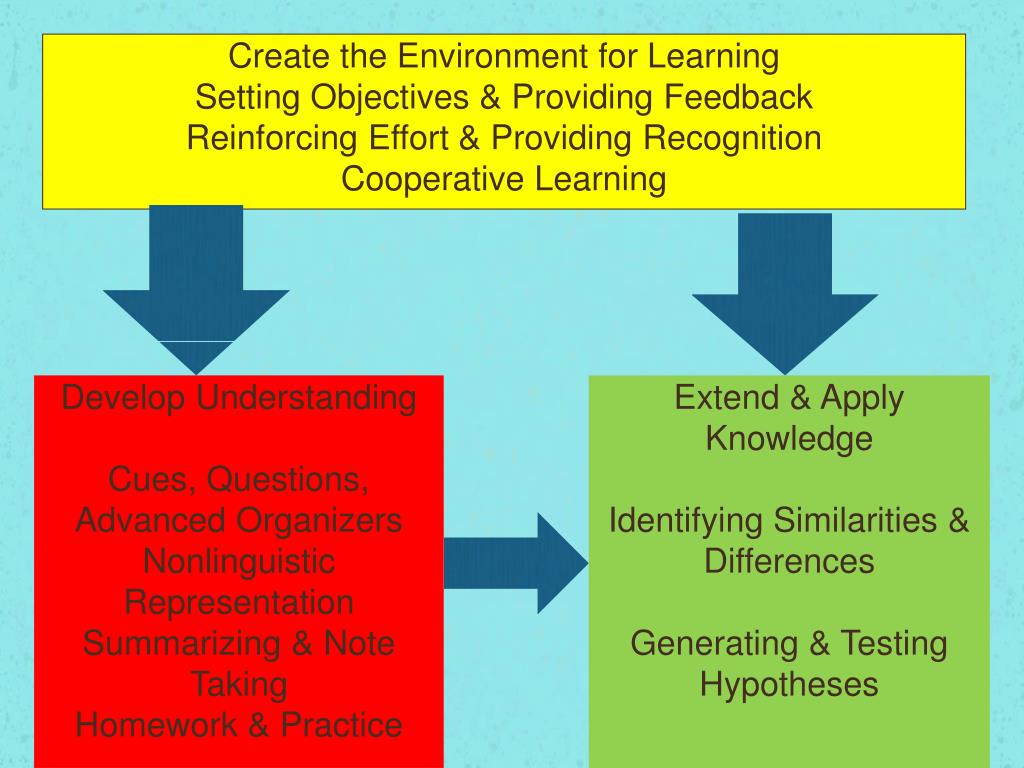 Create the Environment for Learning
Setting Objectives & Providing Feedback
Reinforcing Effort & Providing Recognition
Cooperative Learning

Develop Understanding

Cues, Questions, Advanced Organizers
Nonlinguistic Representation
Summarizing & Note Taking
Homework & Practice

Extend & Apply Knowledge

Identifying Similarities & Differences

Generating & Testing Hypotheses